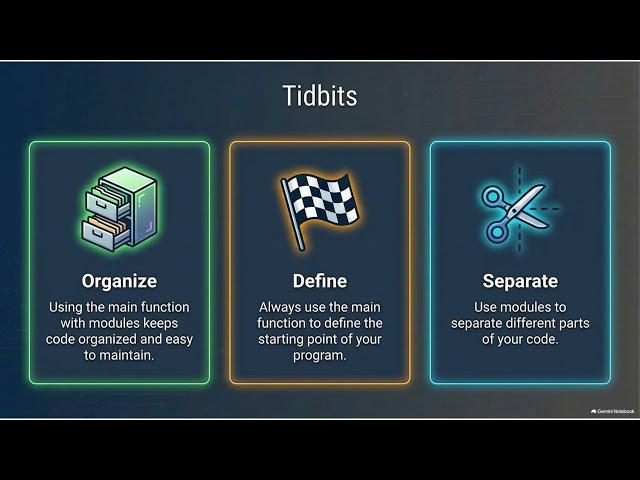 Tidbits

Organize

Using the main function with modules keeps code organized and easy to maintain.

Define

Always use the main function to define the starting point of your program.

Separate

Use modules to separate different parts of your code.

Gemini Notebook